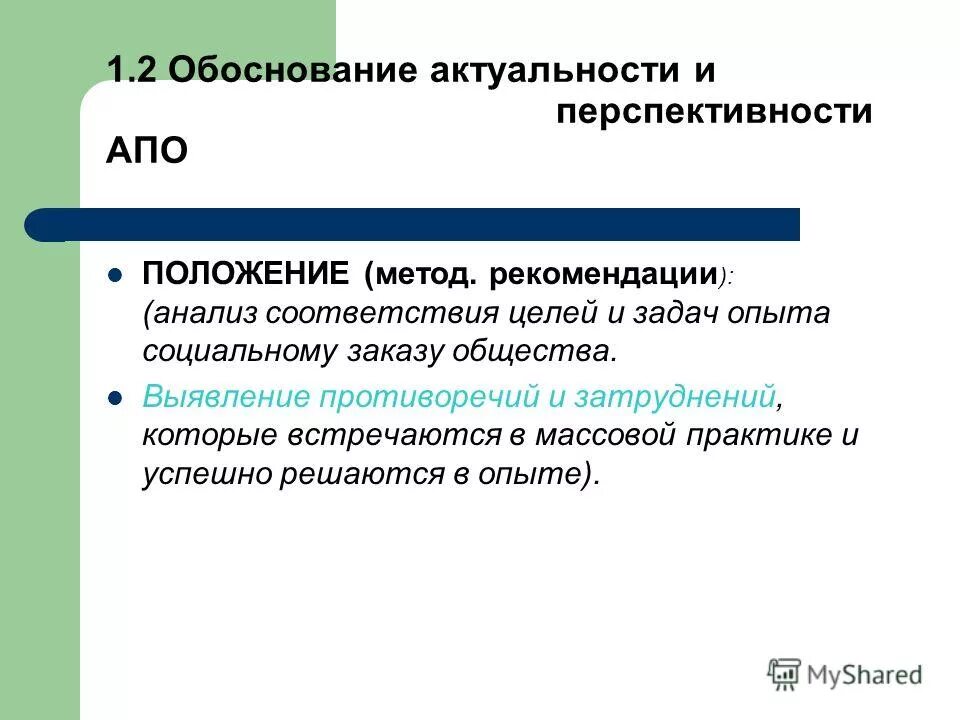 1.2 Обоснование актуальности и перспективности АПО

- ПОЛОЖЕНИЕ (метод. рекомендации): (анализ соответствия целей и задач опыта социальному заказу общества.
- Выявление противоречий и затруднений, которые встречаются в массовой практике и успешно решаются в опыте).

MyShared